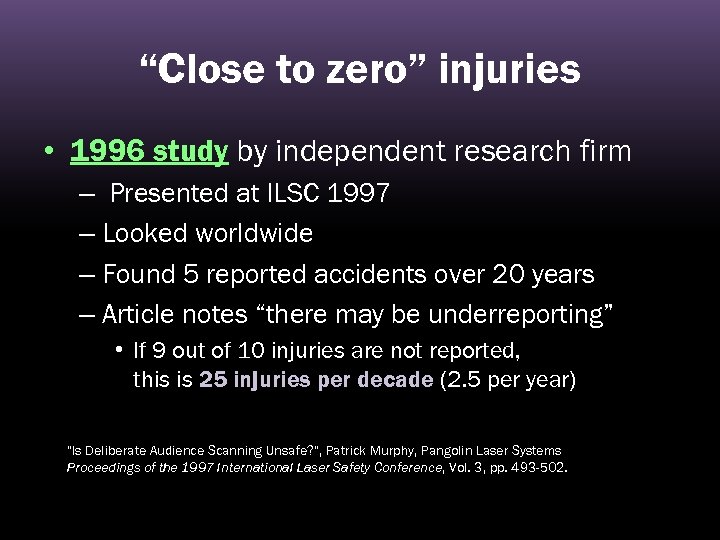 “Close to zero” injuries

• 1996 study by independent research firm
– Presented at ILSC 1997
– Looked worldwide
– Found 5 reported accidents over 20 years
– Article notes “there may be underreporting”
• If 9 out of 10 injuries are not reported, this is 25 injuries per decade (2.5 per year)

"Is Deliberate Audience Scanning Unsafe?", Patrick Murphy, Pangolin Laser Systems
Proceedings of the 1997 International Laser Safety Conference, Vol. 3, pp. 493-502.